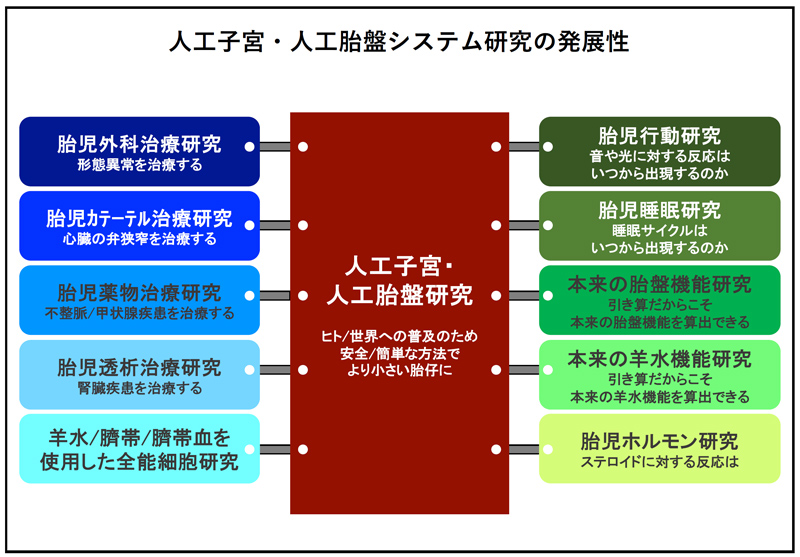 人工子宮・人工胎盤システム研究の発展性

胎児外科治療研究
形態異常を治療する

胎児カテーテル治療研究
心臓の弁狭窄を治療する

胎児薬物治療研究
不整脈/甲状腺疾患を治療する

胎児透析治療研究
腎臓疾患を治療する

羊水/臍帯/臍帯血を使用した全能細胞研究

人工子宮・人工胎盤研究

ヒト/世界への普及のため
安全/簡単な方法で
より小さい胎仔に

胎児行動研究
音や光に対する反応は
いつから出現するのか

胎児睡眠研究
睡眠サイクルは
いつから出現するのか

本来の胎盤機能研究
引き算だからこそ
本来の胎盤機能を算出できる

本来の羊水機能研究
引き算だからこそ
本来の羊水機能を算出できる

胎児ホルモン研究
ステロイドに対する反応は